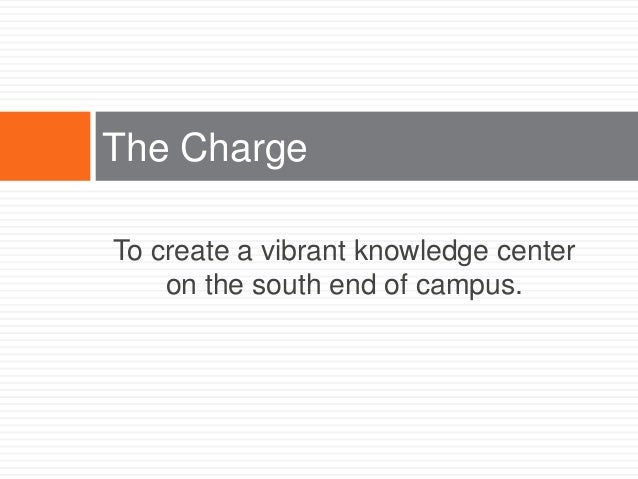 The Charge

To create a vibrant knowledge center on the south end of campus.